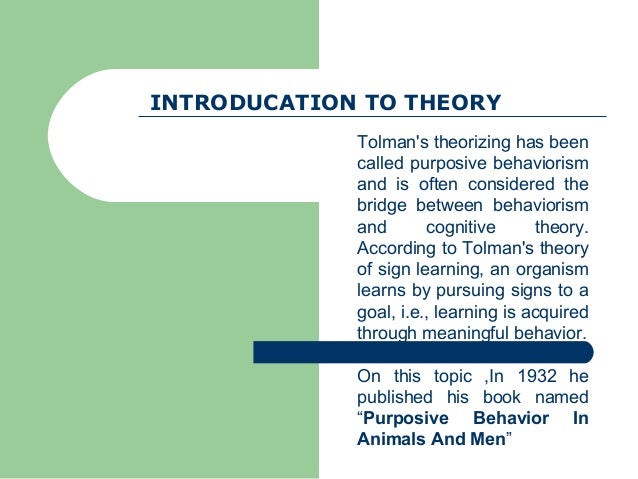 INTRODUCATION TO THEORY

Tolman's theorizing has been called purposive behaviorism and is often considered the bridge between behaviorism and cognitive theory. According to Tolman's theory of sign learning, an organism learns by pursuing signs to a goal, i.e., learning is acquired through meaningful behavior.

On this topic ,In 1932 he published his book named “Purposive Behavior In Animals And Men”